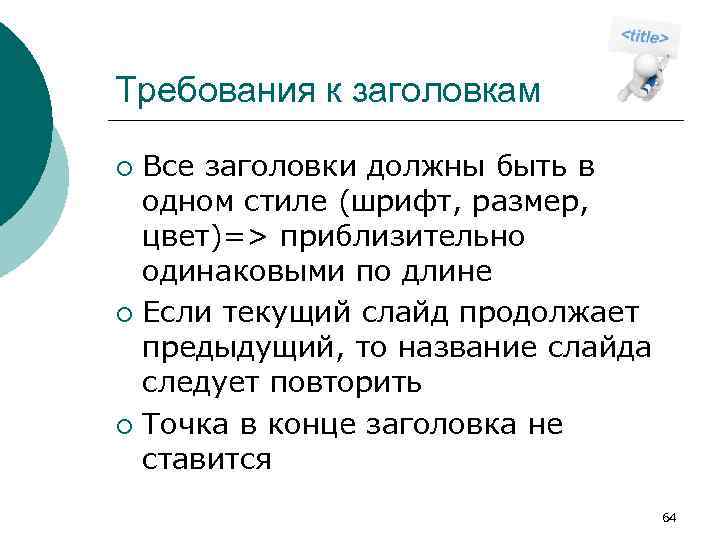 <title>

Требования к заголовкам

○ Все заголовки должны быть в одном стиле (шрифт, размер, цвет)=> приблизительно одинаковыми по длине

○ Если текущий слайд продолжает предыдущий, то название слайда следует повторить

○ Точка в конце заголовка не ставится

64